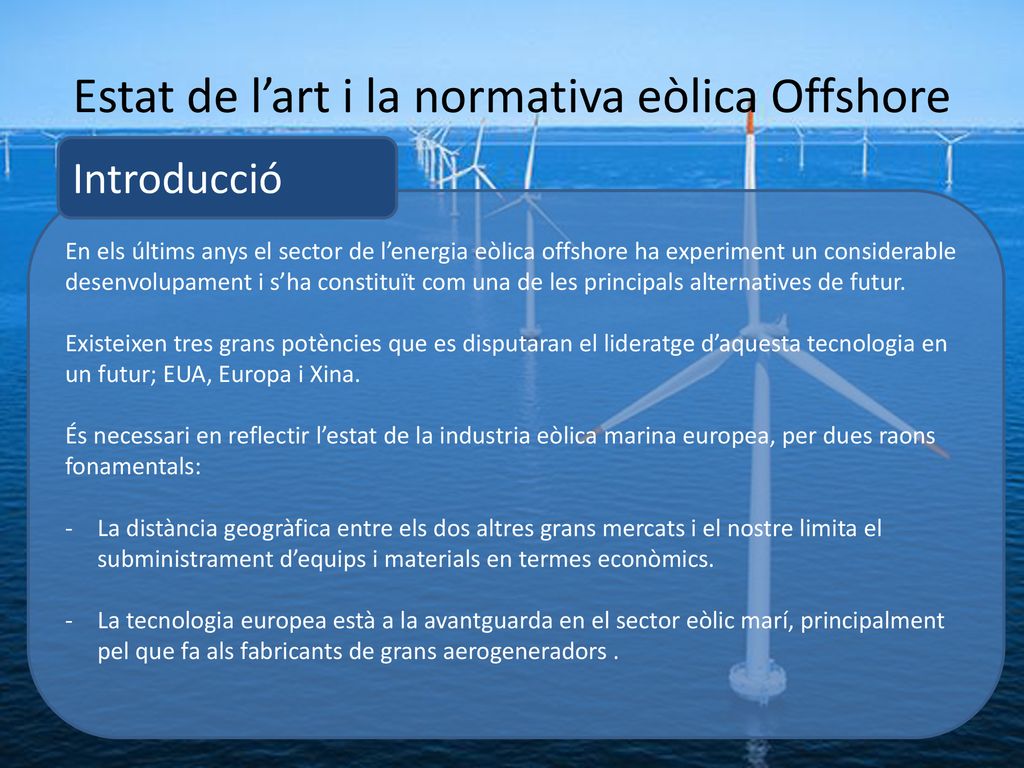 Estat de l’art i la normativa eòlica Offshore

Introducció

En els últims anys el sector de l’energia eòlica offshore ha experiment un considerable desenvolupament i s’ha constituït com una de les principals alternatives de futur.

Existeixen tres grans potències que es disputaran el lideratge d’aquesta tecnologia en un futur; EUA, Europa i Xina.

És necessari en reflectir l’estat de la industria eòlica marina europea, per dues raons fonamentals:

- La distància geogràfica entre els dos altres grans mercats i el nostre limita el subministrament d’equips i materials en termes econòmics.

- La tecnologia europea està a la avantguarda en el sector eòlic marí, principalment pel que fa als fabricants de grans aerogeneradors .